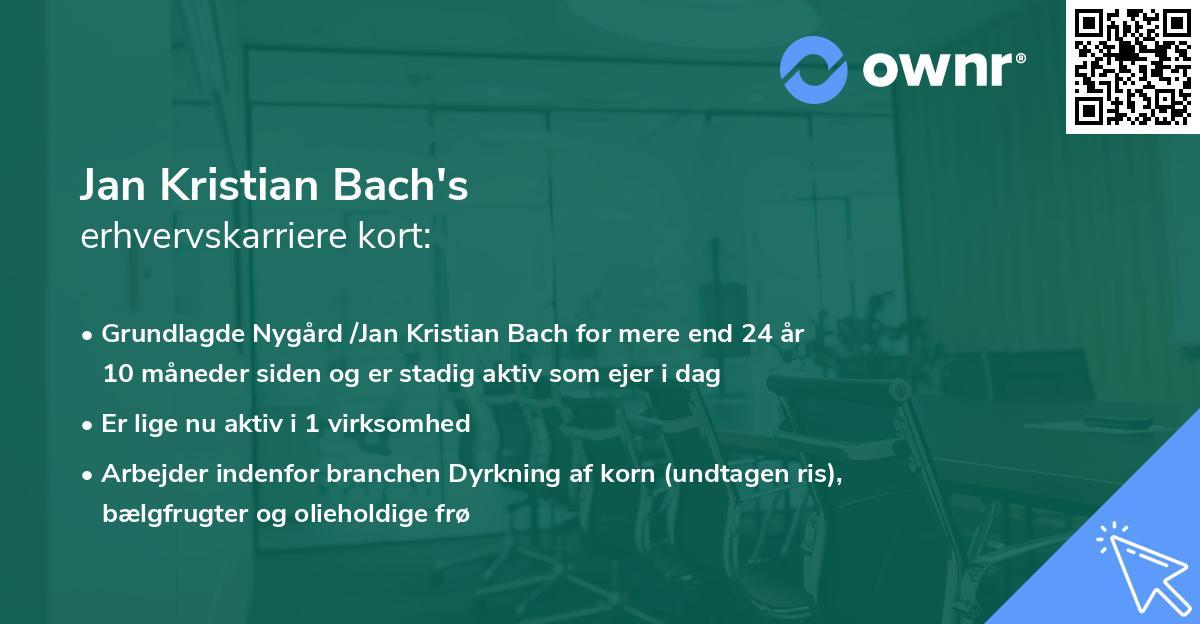 ownr®

Jan Kristian Bach's
erhvervskarriere kort:

• Grundlagde Nygård /Jan Kristian Bach for mere end 24 år 10 måneder siden og er stadig aktiv som ejer i dag

• Er lige nu aktiv i 1 virksomhed

• Arbejder indenfor branchen Dyrkning af korn (undtagen ris), bælgfrugter og olieholdige frø